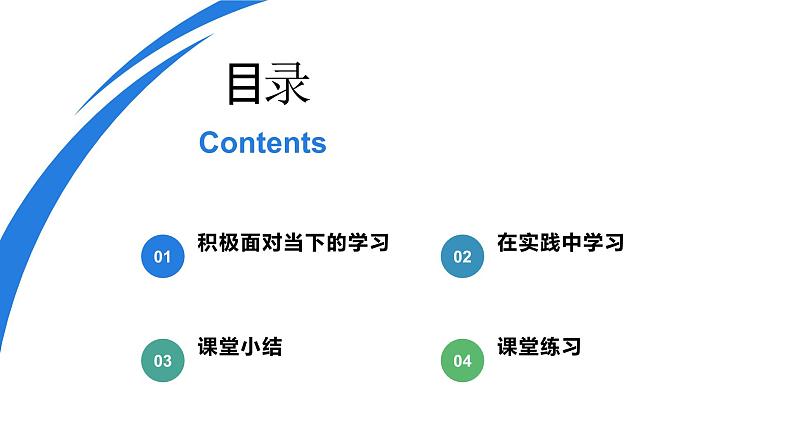 目录

Contents

01 积极面对当下的学习

02 在实践中学习

03 课堂小结

04 课堂练习